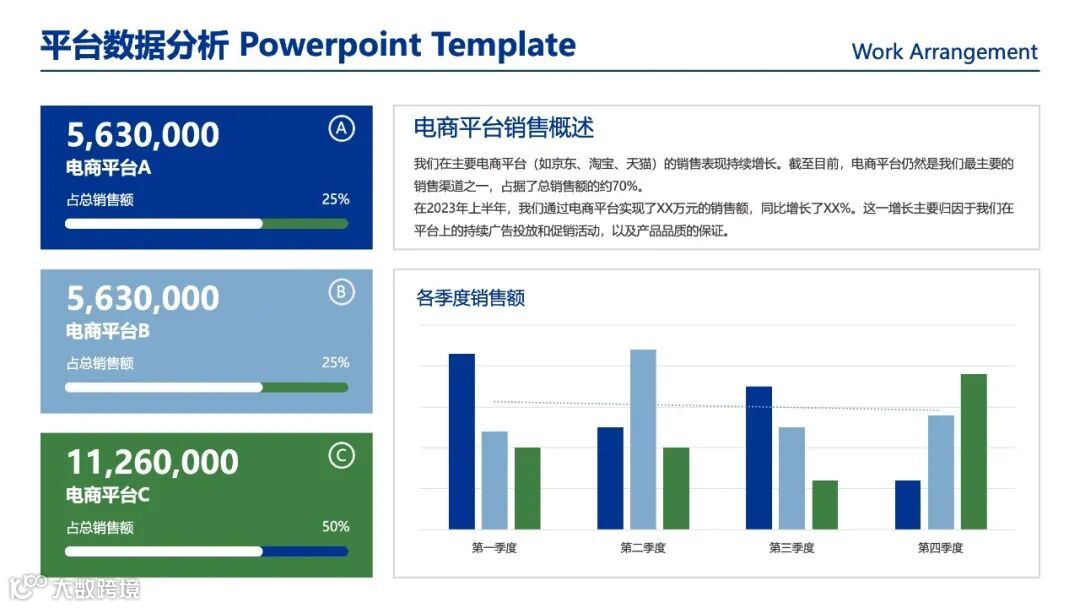 平台数据分析 Powerpoint Template

Work Arrangement

5,630,000
Ⓐ
电商平台A
占总销售额
25%

5,630,000
Ⓑ
电商平台B
占总销售额
25%

11,260,000
Ⓒ
电商平台C
占总销售额
50%

电商平台销售概述

我们在主要电商平台（如京东、淘宝、天猫）的销售表现持续增长。截至目前，电商平台仍然是我们最主要的销售渠道之一，占据了总销售额的约70%。
在2023年上半年，我们通过电商平台实现了XX万元的销售额，同比增长了XX%。这一增长主要归因于我们在平台上的持续广告投放和促销活动，以及产品品质的保证。

各季度销售额

第一季度
第二季度
第三季度
第四季度

大数跨境